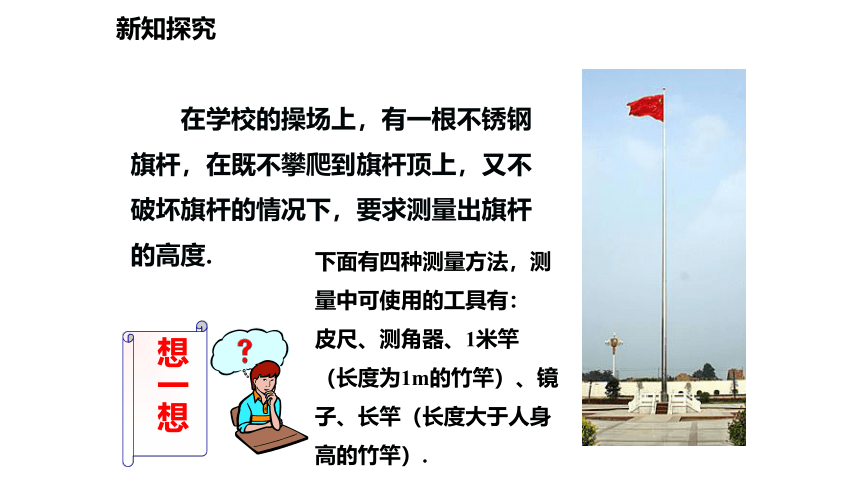 新知探究

在学校的操场上，有一根不锈钢旗杆，在既不攀爬到旗杆顶上，又不破坏旗杆的情况下，要求测量出旗杆的高度.

下面有四种测量方法，测量中可使用的工具有：皮尺、测角器、1米竿（长度为1m的竹竿）、镜子、长竿（长度大于人身高的竹竿）.

想一想

?